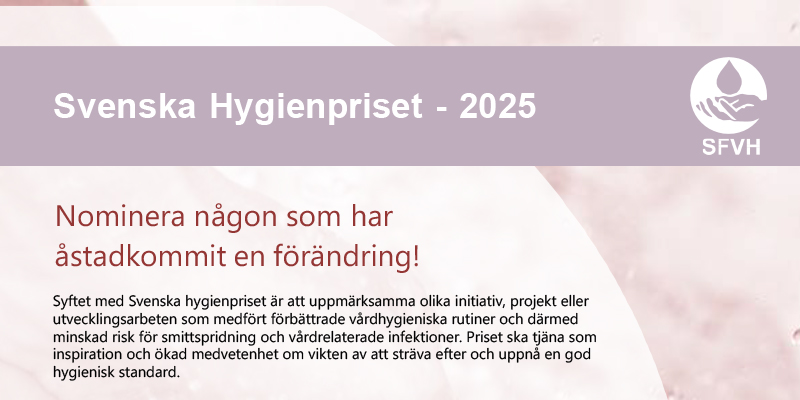 Svenska Hygienpriset - 2025

SFVH

Nominera någon som har åstadkommit en förändring!

Syftet med Svenska hygienpriset är att uppmärksamma olika initiativ, projekt eller utvecklingsarbeten som medfört förbättrade vårdhygieniska rutiner och därmed minskad risk för smittspridning och vårdrelaterade infektioner. Priset ska tjäna som inspiration och ökad medvetenhet om vikten av att sträva efter och uppnå en god hygienisk standard.